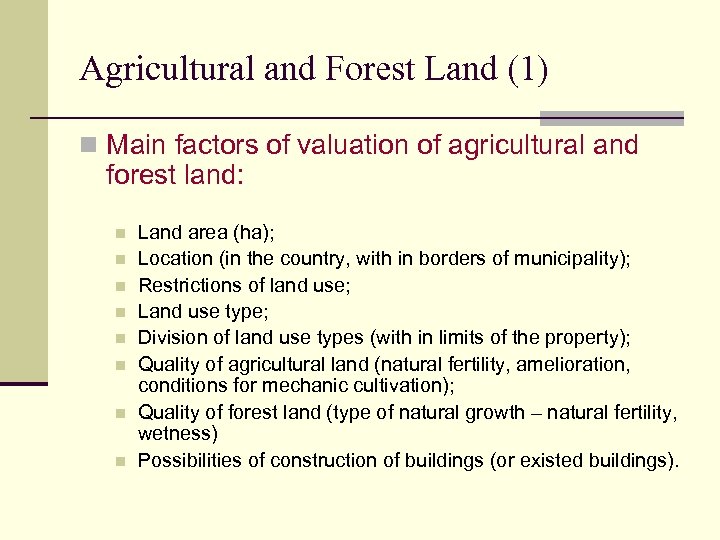 Agricultural and Forest Land (1)

Main factors of valuation of agricultural and forest land:

Land area (ha);
Location (in the country, with in borders of municipality);
Restrictions of land use;
Land use type;
Division of land use types (with in limits of the property);
Quality of agricultural land (natural fertility, amelioration, conditions for mechanic cultivation);
Quality of forest land (type of natural growth – natural fertility, wetness)
Possibilities of construction of buildings (or existed buildings).